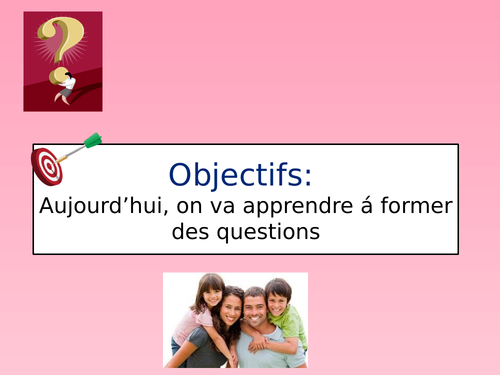 Objectifs:
Aujourd’hui, on va apprendre á former des questions